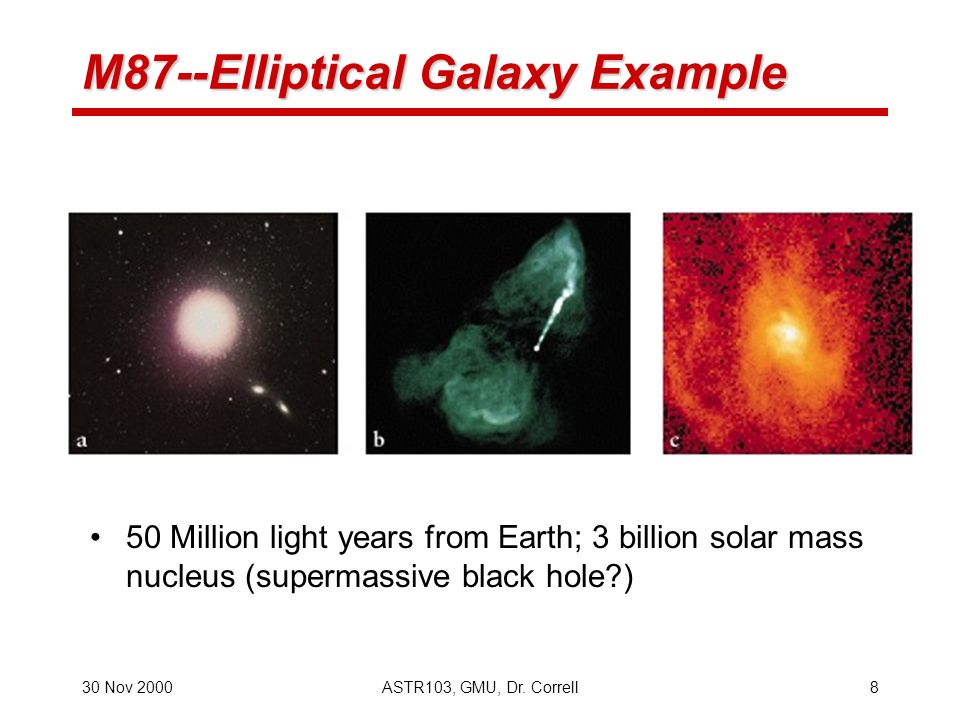 M87--Elliptical Galaxy Example

a

b

c

• 50 Million light years from Earth; 3 billion solar mass nucleus (supermassive black hole?)

30 Nov 2000

ASTR103, GMU, Dr. Correll

8